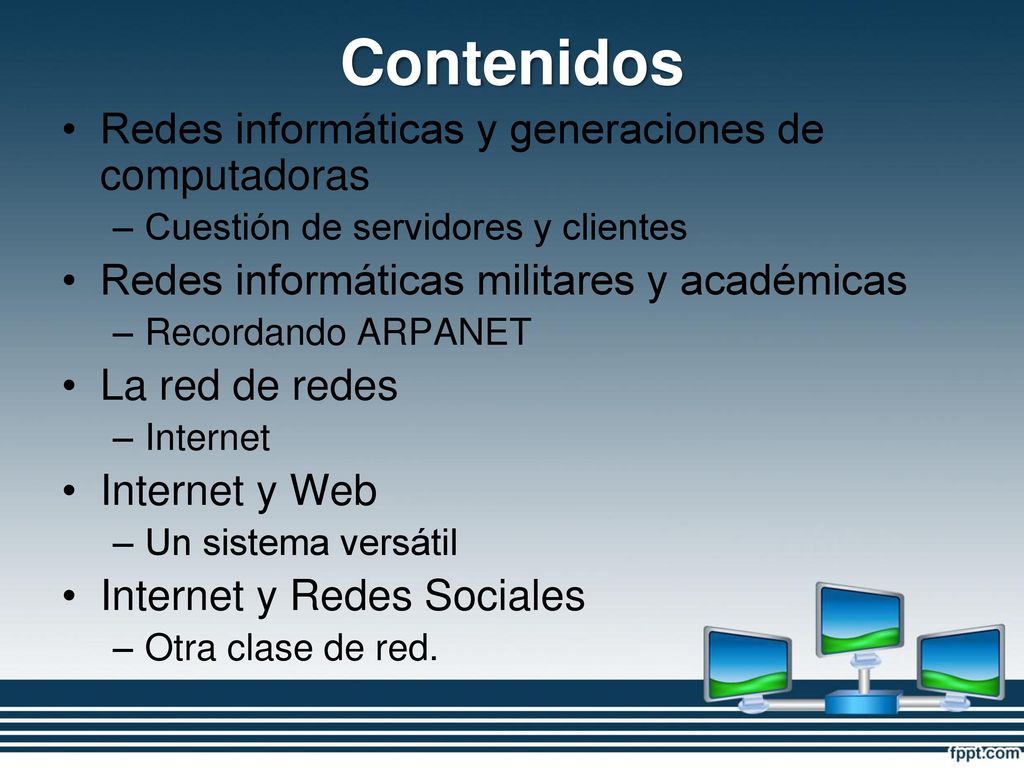 Contenidos

• Redes informáticas y generaciones de computadoras
– Cuestión de servidores y clientes
• Redes informáticas militares y académicas
– Recordando ARPANET
• La red de redes
– Internet
• Internet y Web
– Un sistema versátil
• Internet y Redes Sociales
– Otra clase de red.

fppt.com